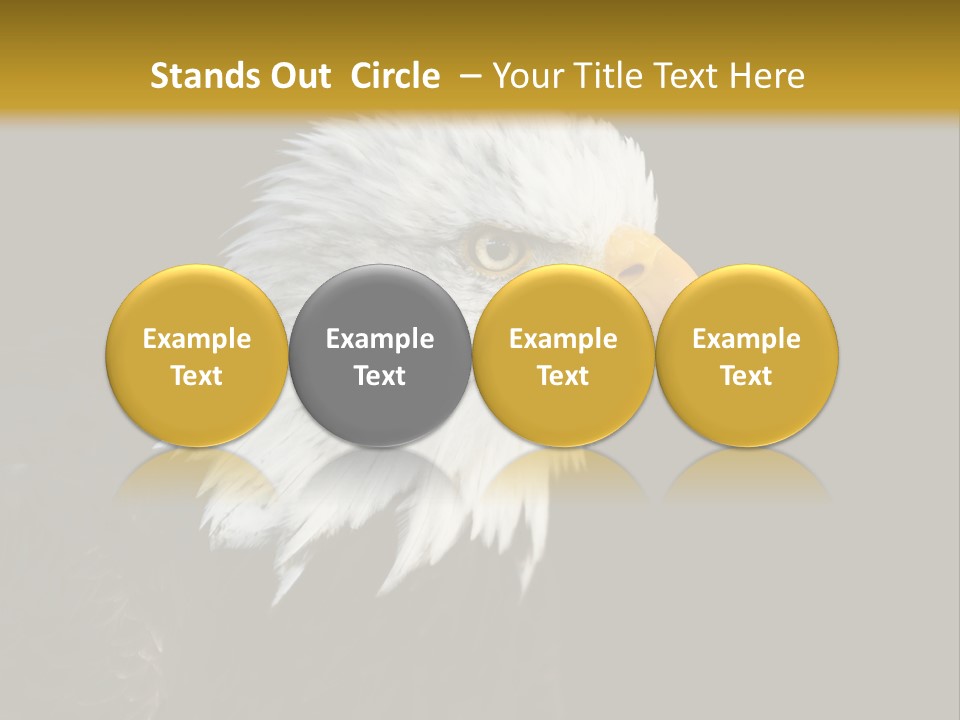 Stands Out Circle – Your Title Text Here

Example Text

Example Text

Example Text

Example Text